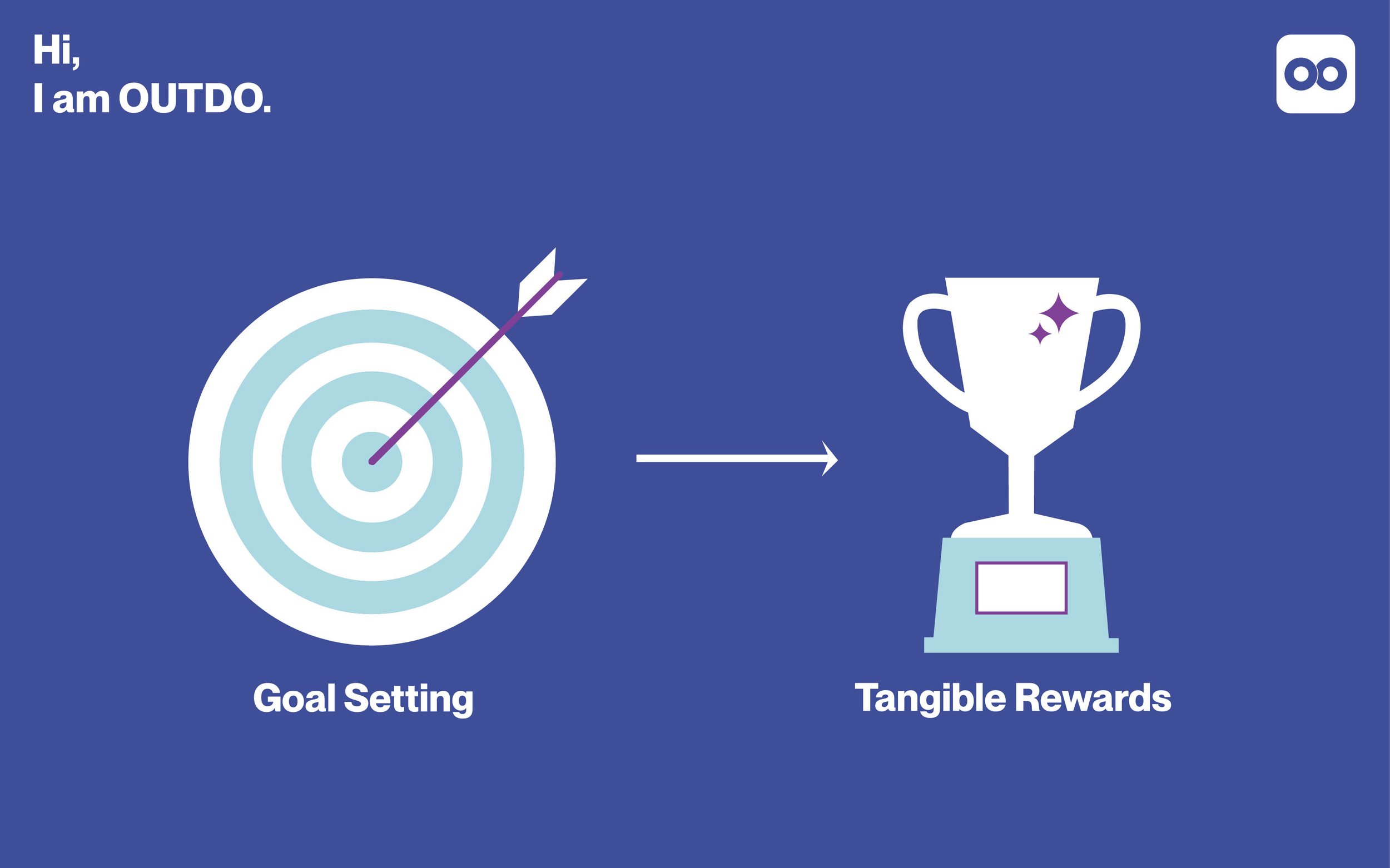 Hi,
I am OUTDO.

Goal Setting

Tangible Rewards